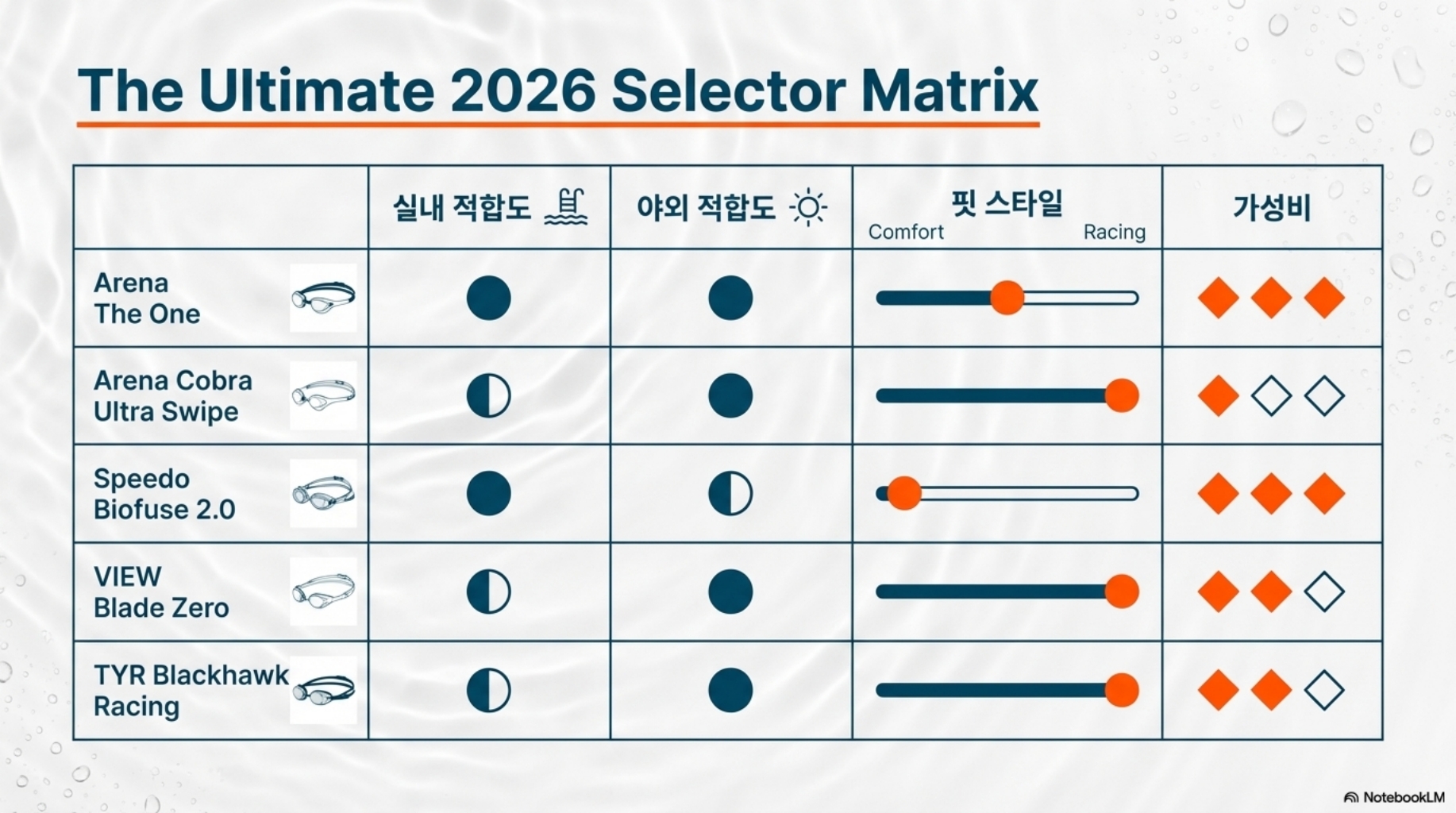 The Ultimate 2026 Selector Matrix

| | 실내 적합도 | 야외 적합도 | 핏 스타일 Comfort Racing | 가성비 |
|---|---|---|---|---|
| Arena The One | | | | |
| Arena Cobra Ultra Swipe | | | | |
| Speedo Biofuse 2.0 | | | | |
| VIEW Blade Zero | | | | |
| TYR Blackhawk Racing | | | | |

NotebookLM